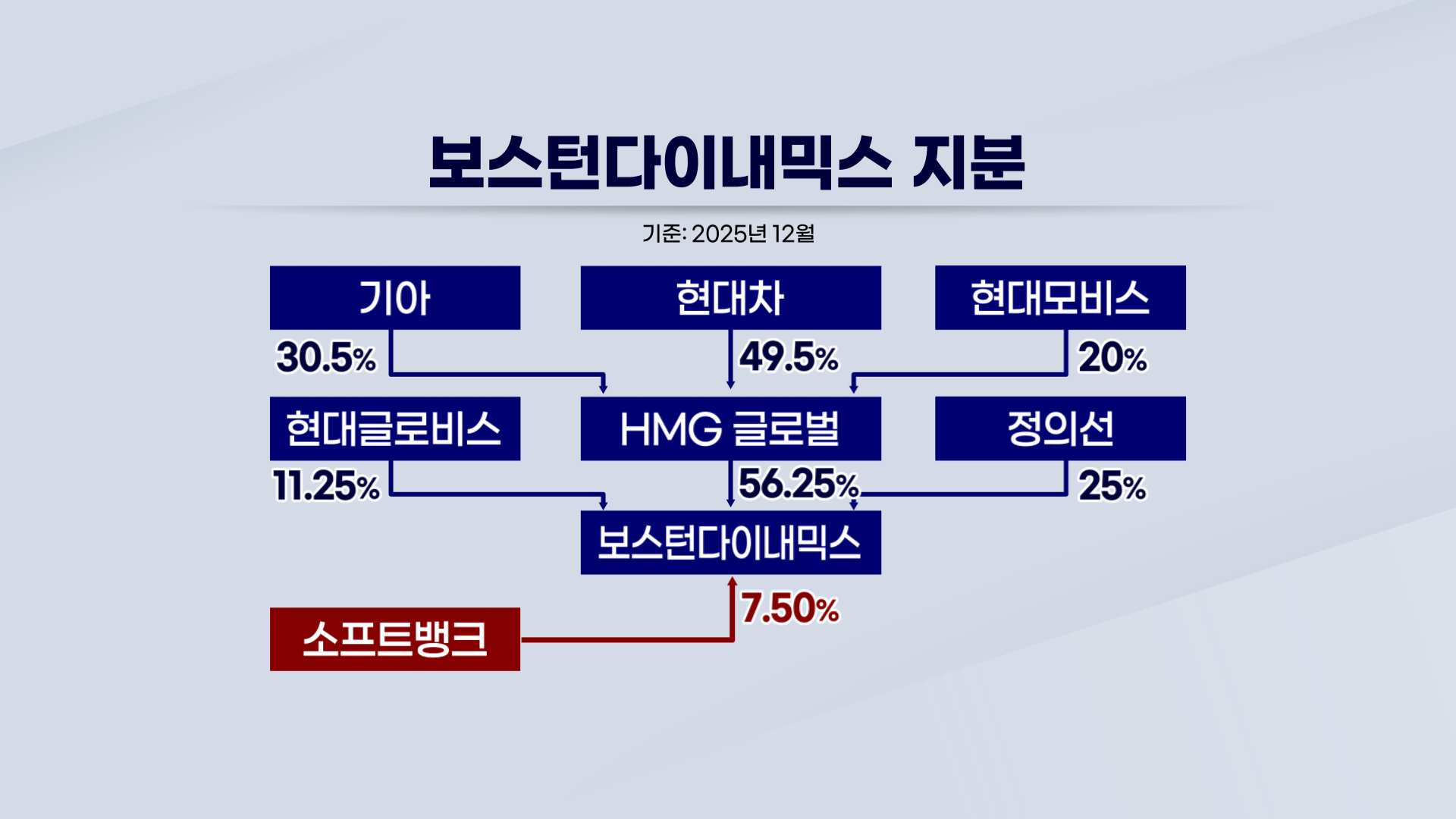 보스턴다이내믹스 지분

기준: 2025년 12월

기아
30.5%

현대차
49.5%

현대모비스
20%

현대글로비스
11.25%

HMG 글로벌
56.25%

정의선
25%

보스턴다이내믹스

7.50%

소프트뱅크